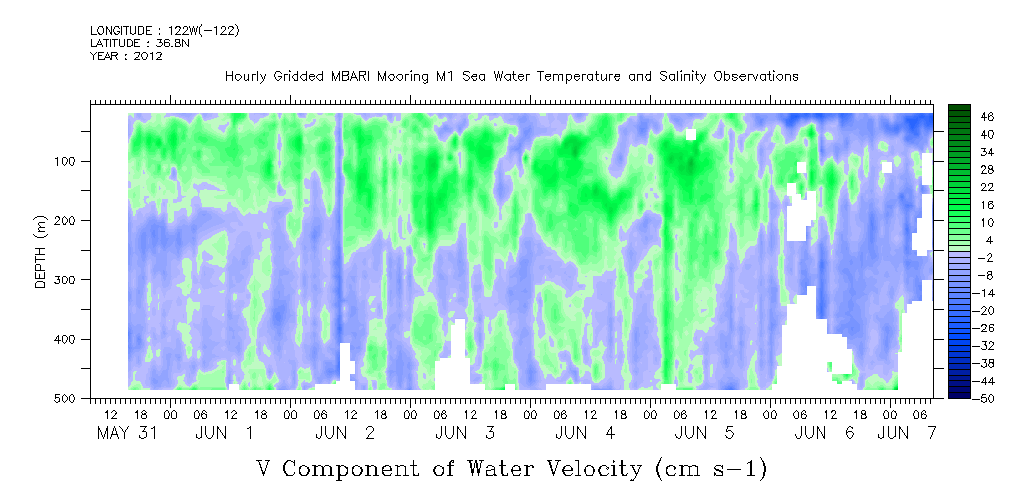 LONGITUDE : 122W(-122)
LATITUDE : 36.8N
YEAR : 2012

Hourly Gridded MBARI Mooring M1 Sea Water Temperature and Salinity Observations

DEPTH (m)

100
200
300
400
500

46
40
34
28
22
16
10
4
-2
-8
-14
-20
-26
-32
-38
-44
-50

12 18 00 06 12 18 00 06 12 18 00 06 12 18 00 06 12 18 00 06 12 18 00 06 12 18 00 06

MAY 31 JUN 1 JUN 2 JUN 3 JUN 4 JUN 5 JUN 6 JUN 7

V Component of Water Velocity (cm s-1)